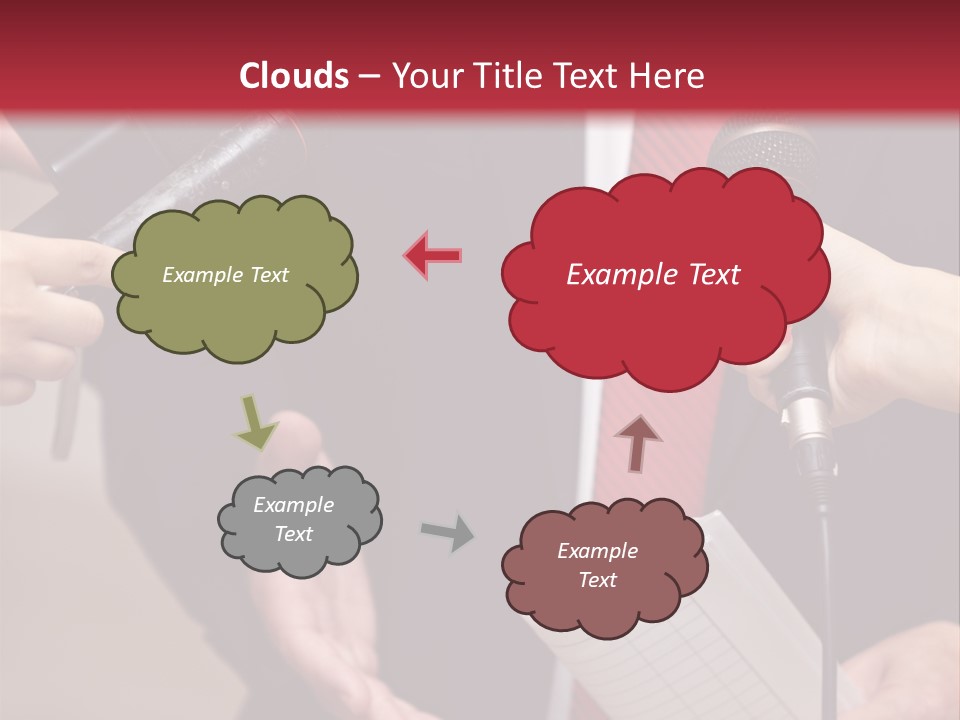 Clouds – Your Title Text Here

Example Text

Example Text

Example Text

Example Text